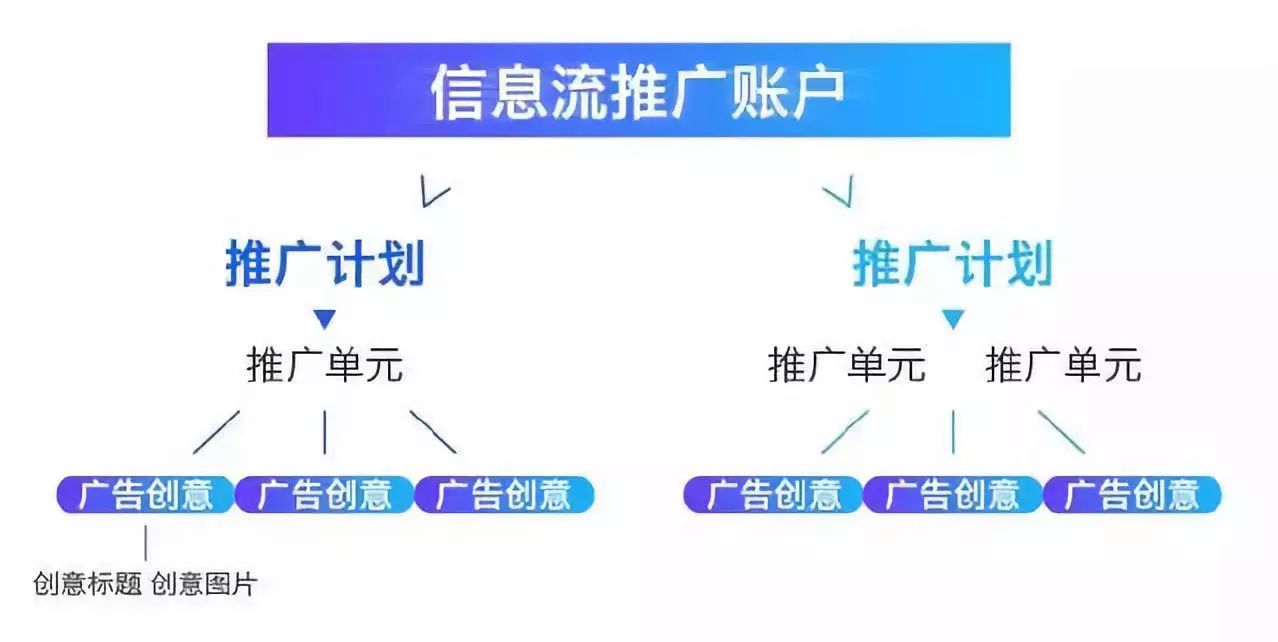 信息流推广账户

推广计划

推广单元

广告创意 广告创意 广告创意

创意标题 创意图片

推广计划

推广单元 推广单元

广告创意 广告创意 广告创意